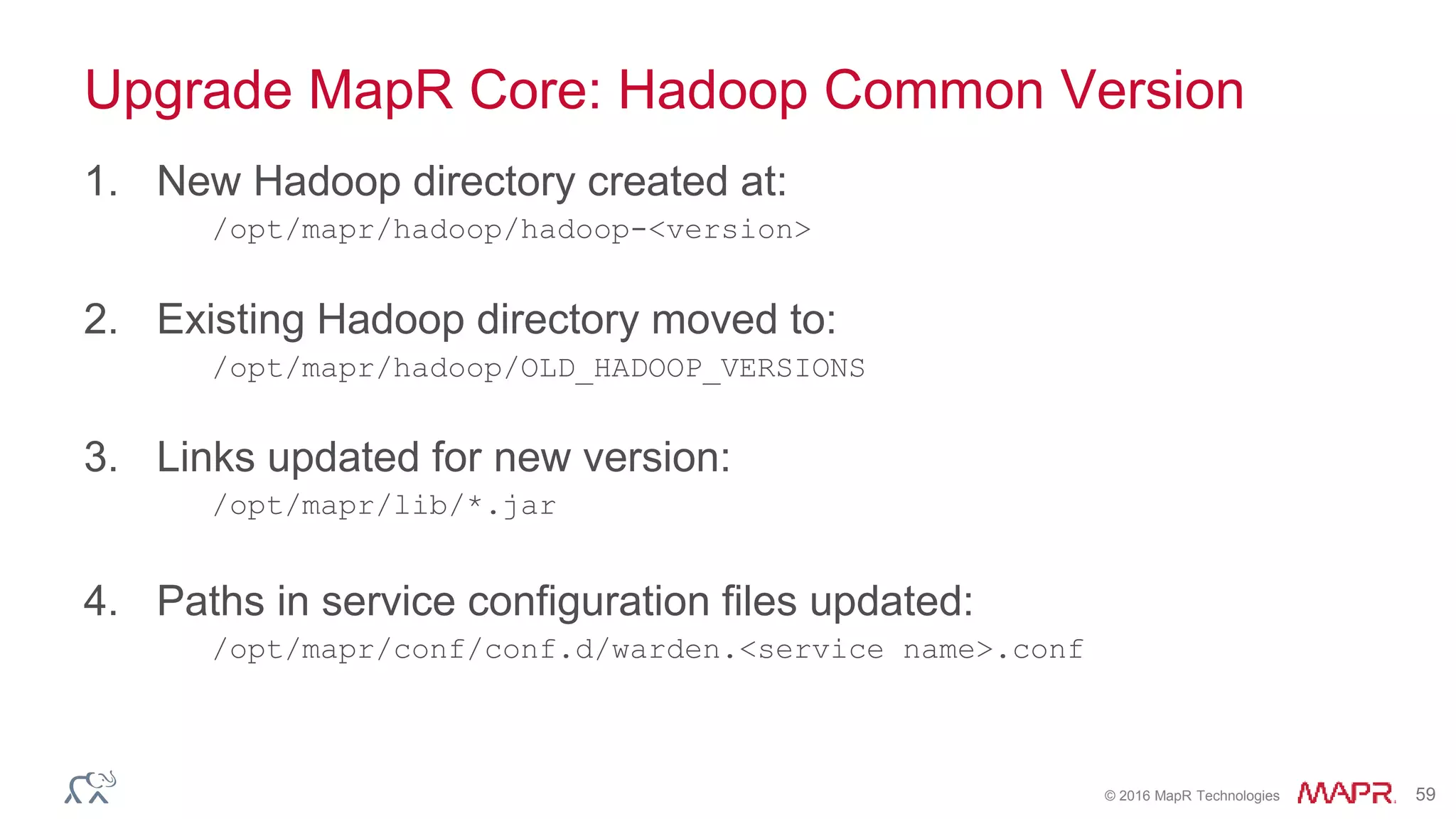 Upgrade MapR Core: Hadoop Common Version

1. New Hadoop directory created at:
/opt/mapr/hadoop/hadoop-<version>

2. Existing Hadoop directory moved to:
/opt/mapr/hadoop/OLD_HADOOP_VERSIONS

3. Links updated for new version:
/opt/mapr/lib/*.jar

4. Paths in service configuration files updated:
/opt/mapr/conf/conf.d/warden.<service name>.conf

© 2016 MapR Technologies MAPR 59